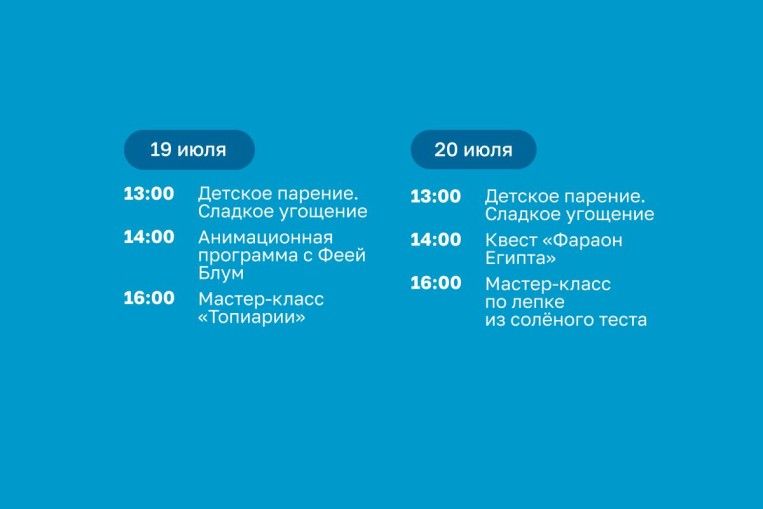 19 июля

13:00 Детское парение. Сладкое угощение

14:00 Анимационная программа с Феей Блум

16:00 Мастер-класс «Топиарии»

20 июля

13:00 Детское парение. Сладкое угощение

14:00 Квест «Фараон Египта»

16:00 Мастер-класс по лепке из солёного теста